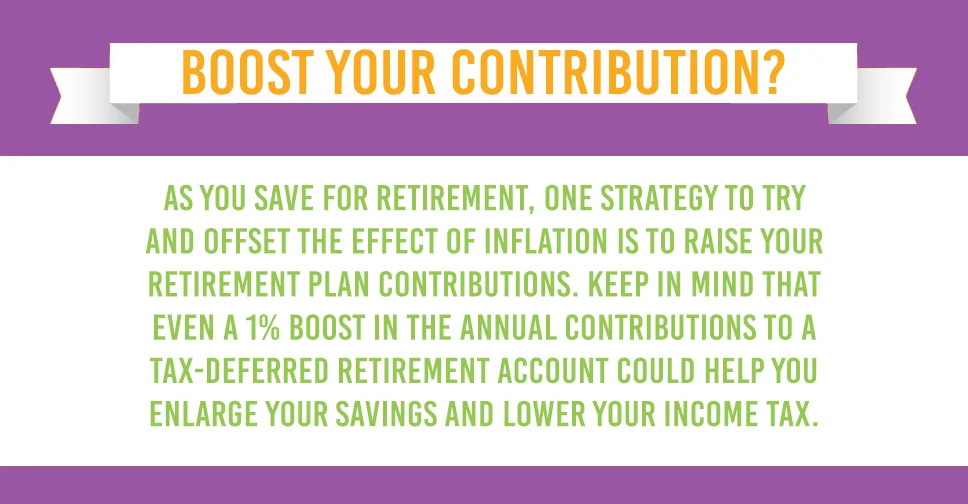 BOOST YOUR CONTRIBUTION?

AS YOU SAVE FOR RETIREMENT, ONE STRATEGY TO TRY AND OFFSET THE EFFECT OF INFLATION IS TO RAISE YOUR RETIREMENT PLAN CONTRIBUTIONS. KEEP IN MIND THAT EVEN A 1% BOOST IN THE ANNUAL CONTRIBUTIONS TO A TAX-DEFERRED RETIREMENT ACCOUNT COULD HELP YOU ENLARGE YOUR SAVINGS AND LOWER YOUR INCOME TAX.